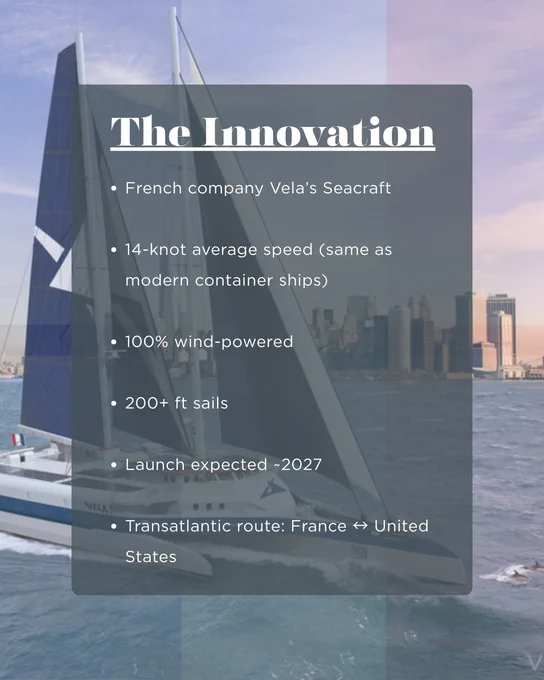 The Innovation

• French company Vela's Seacraft

• 14-knot average speed (same as modern container ships)

• 100% wind-powered

• 200+ ft sails

• Launch expected ~2027

• Transatlantic route: France ↔ United States

VELA